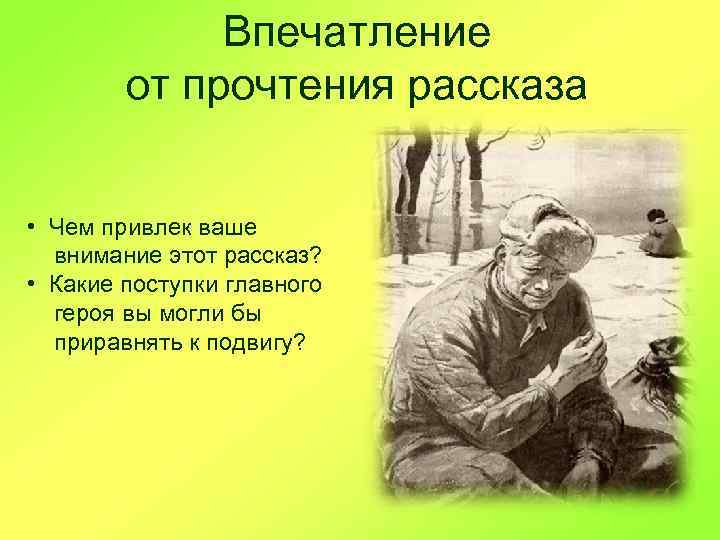 Впечатление от прочтения рассказа

• Чем привлек ваше внимание этот рассказ?
• Какие поступки главного героя вы могли бы приравнять к подвигу?